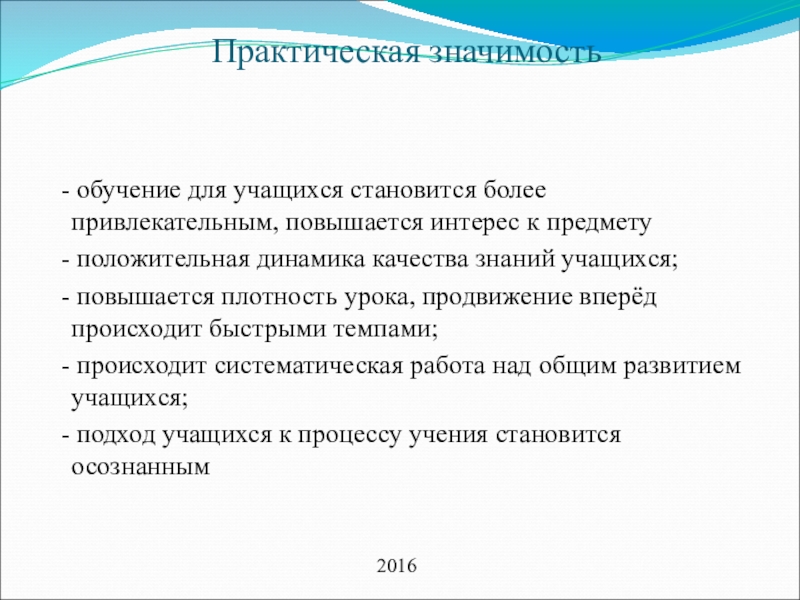 Практическая значимость

- обучение для учащихся становится более привлекательным, повышается интерес к предмету

- положительная динамика качества знаний учащихся;

- повышается плотность урока, продвижение вперёд происходит быстрыми темпами;

- происходит систематическая работа над общим развитием учащихся;

- подход учащихся к процессу учения становится осознанным

2016